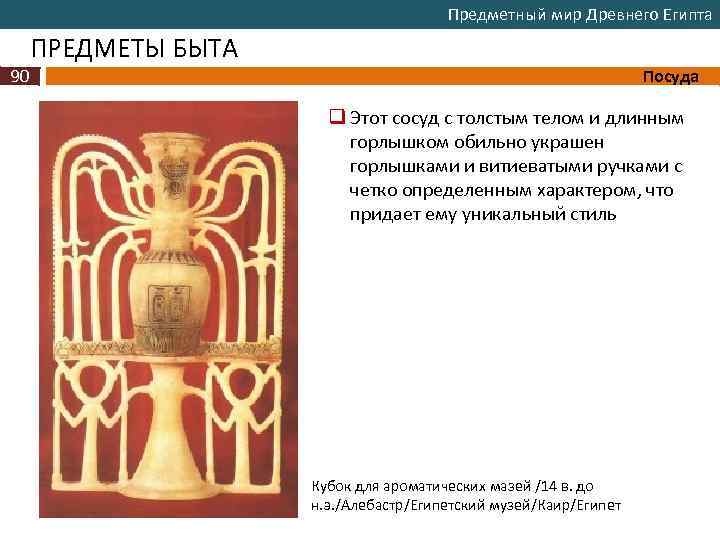 Предметный мир Древнего Египта

ПРЕДМЕТЫ БЫТА

90

Посуда

Этот сосуд с толстым телом и длинным горлышком обильно украшен горлышками и витиеватыми ручками с четко определенным характером, что придает ему уникальный стиль

Кубок для ароматических мазей /14 в. до н.э./Алебастр/Египетский музей/Каир/Египет